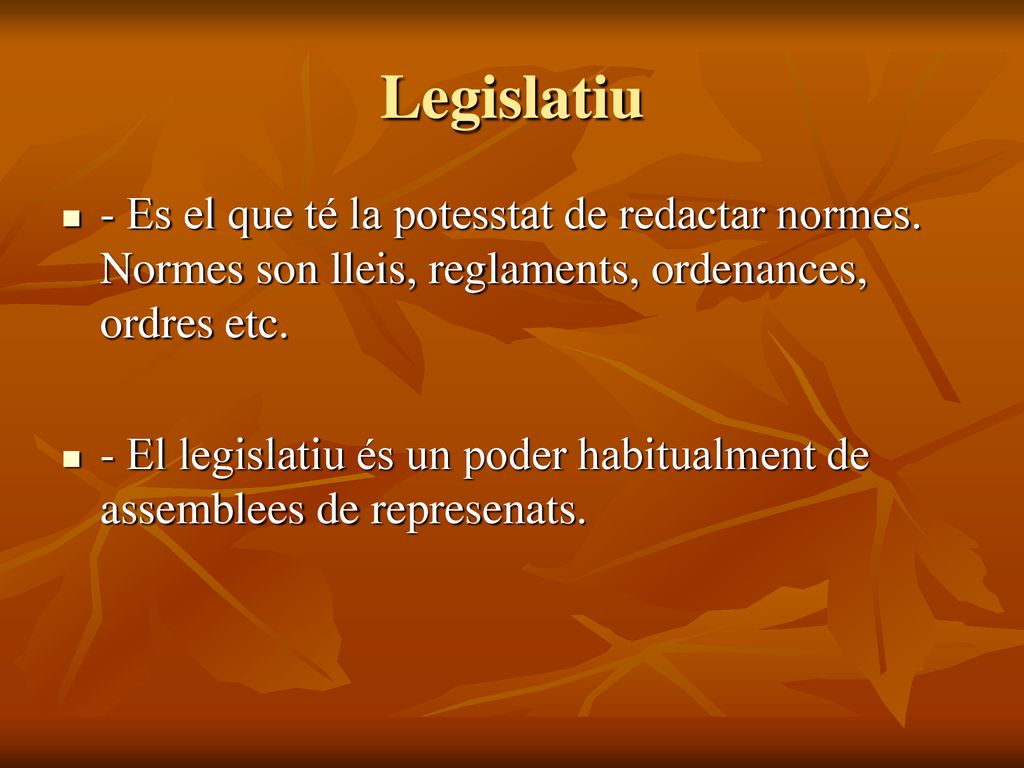 Legislatiu

- Es el que té la potesstat de redactar normes. Normes son lleis, reglaments, ordenances, ordres etc.

- El legislatiu és un poder habitualment de assemblees de represenats.